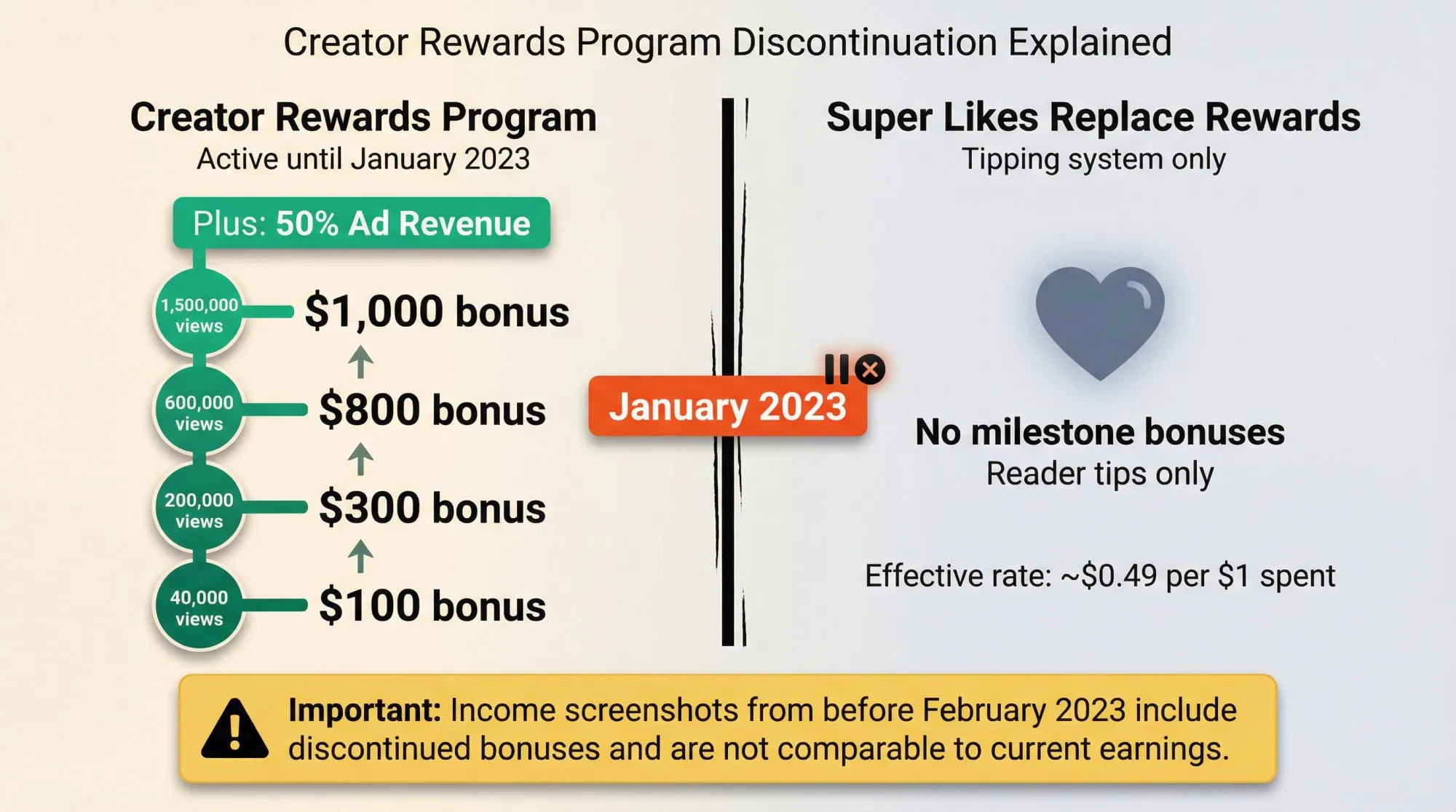 Creator Rewards Program Discontinuation Explained

Creator Rewards Program
Active until January 2023

Plus: 50% Ad Revenue

1,500,000 views
$1,000 bonus

600,000 views
$800 bonus

200,000 views
$300 bonus

40,000 views
$100 bonus

January 2023

Super Likes Replace Rewards
Tipping system only

No milestone bonuses
Reader tips only

Effective rate: ~$0.49 per $1 spent

Important: Income screenshots from before February 2023 include discontinued bonuses and are not comparable to current earnings.